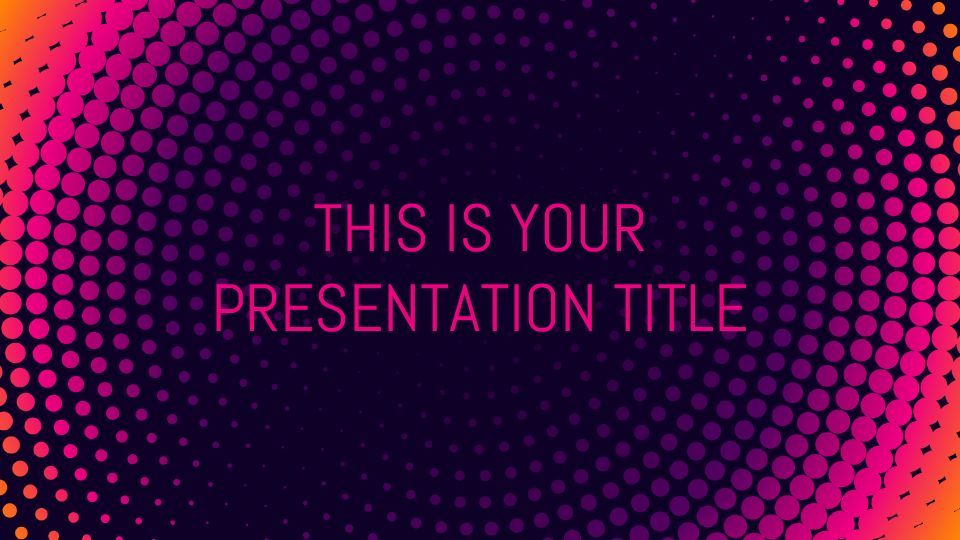 THIS IS YOUR PRESENTATION TITLE